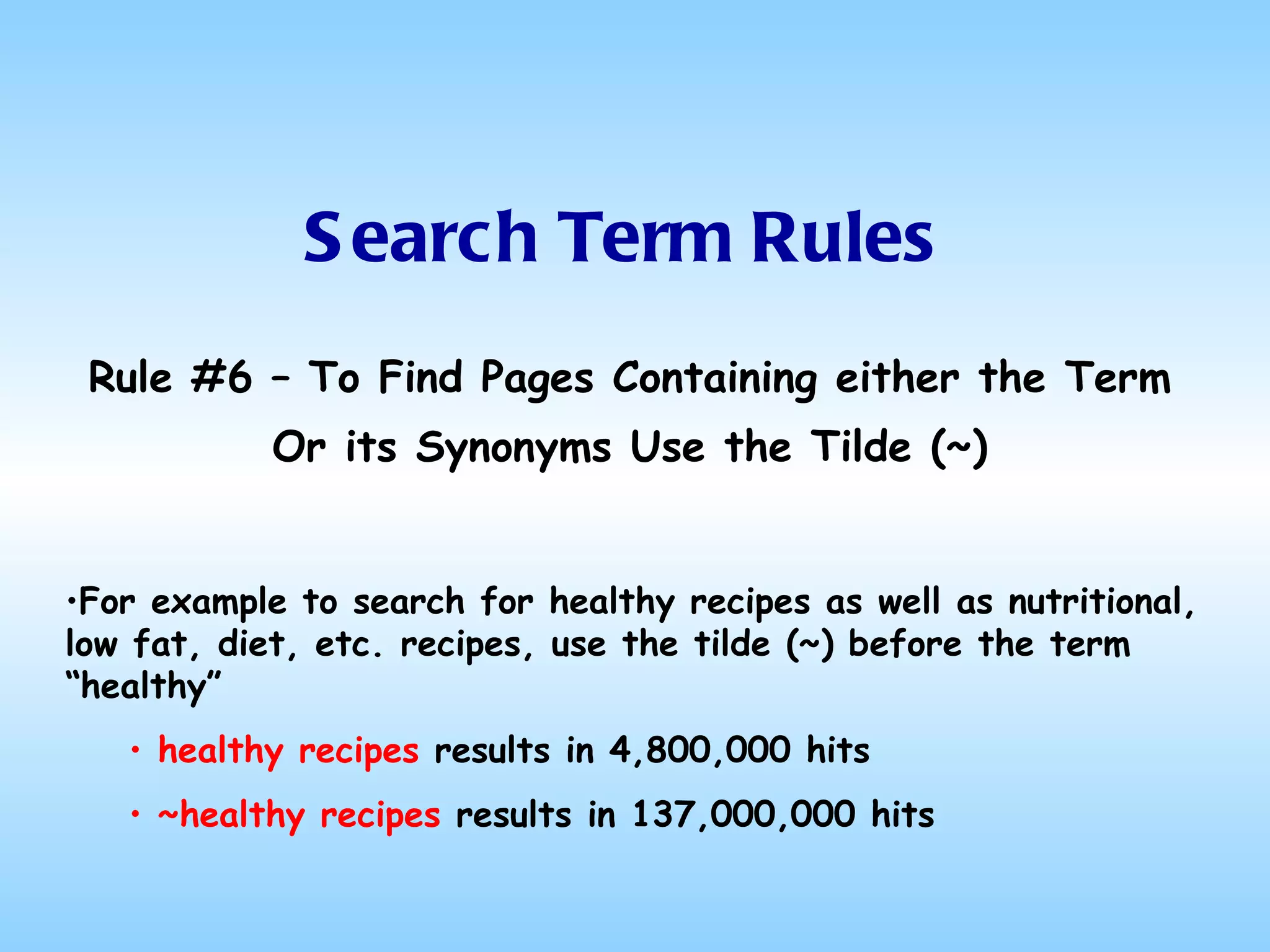 Search Term Rules

Rule #6 – To Find Pages Containing either the Term Or its Synonyms Use the Tilde (~)

•For example to search for healthy recipes as well as nutritional, low fat, diet, etc. recipes, use the tilde (~) before the term "healthy"

• healthy recipes results in 4,800,000 hits
• ~healthy recipes results in 137,000,000 hits